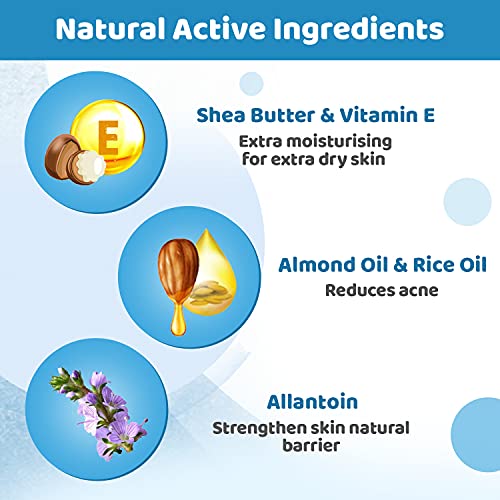 Natural Active Ingredients

E

Shea Butter & Vitamin E
Extra moisturising for extra dry skin

Almond Oil & Rice Oil
Reduces acne

Allantoin
Strengthen skin natural barrier